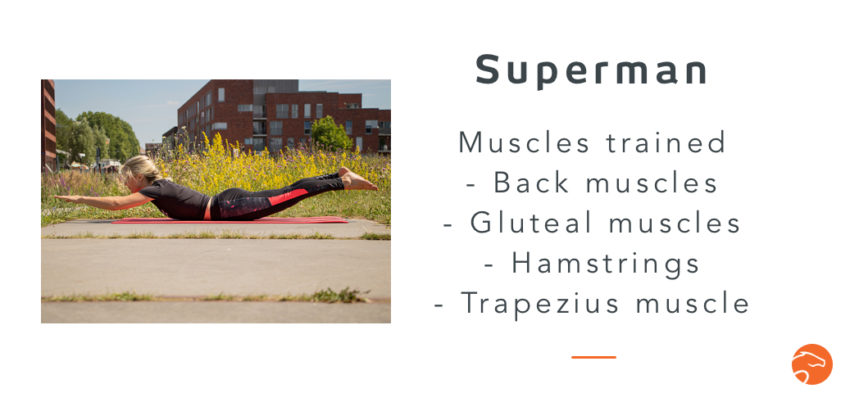 Superman

Muscles trained
- Back muscles
- Gluteal muscles
- Hamstrings
- Trapezius muscle